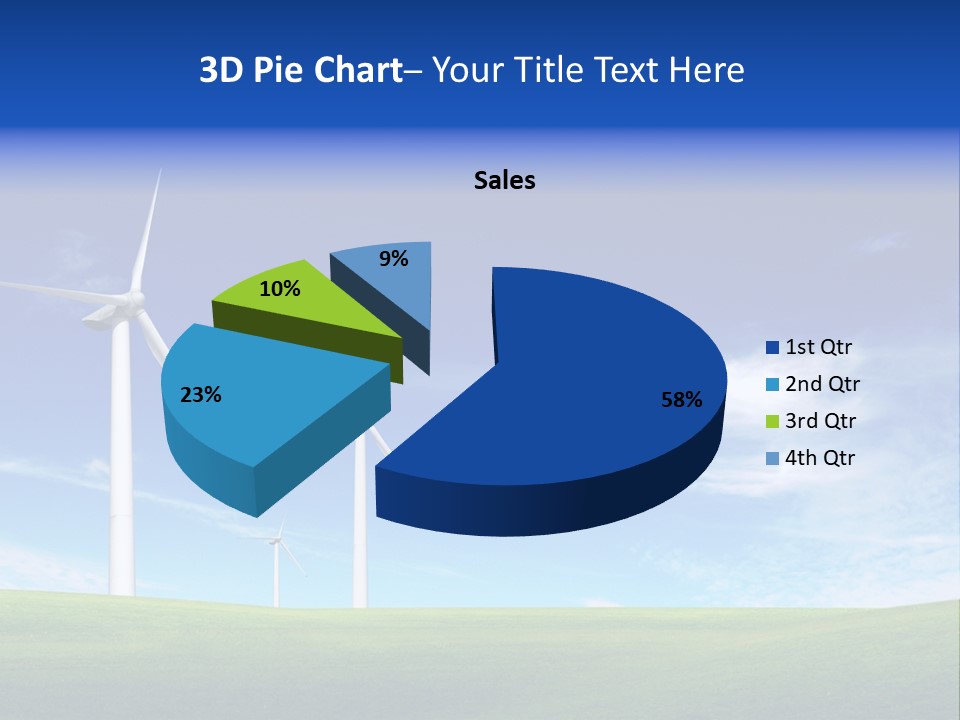 3D Pie Chart– Your Title Text Here

Sales

9%

10%

23%

58%

1st Qtr
2nd Qtr
3rd Qtr
4th Qtr